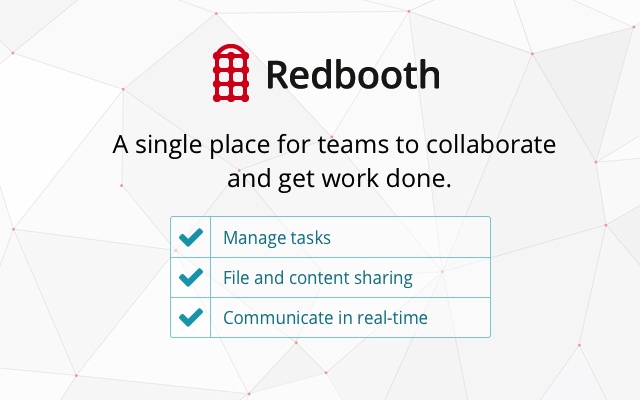 Redbooth

A single place for teams to collaborate and get work done.

Manage tasks

File and content sharing

Communicate in real-time